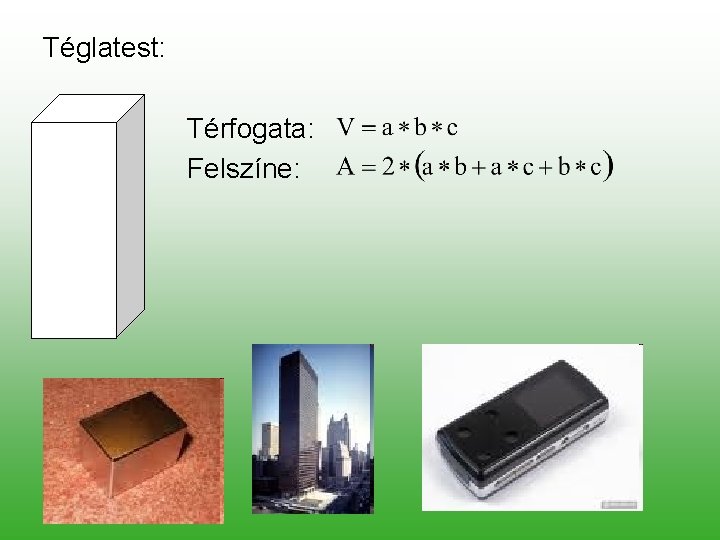 Téglatest:

Térfogata: $V = a * b * c$

Felszíne: $A = 2 * (a * b + a * c + b * c)$